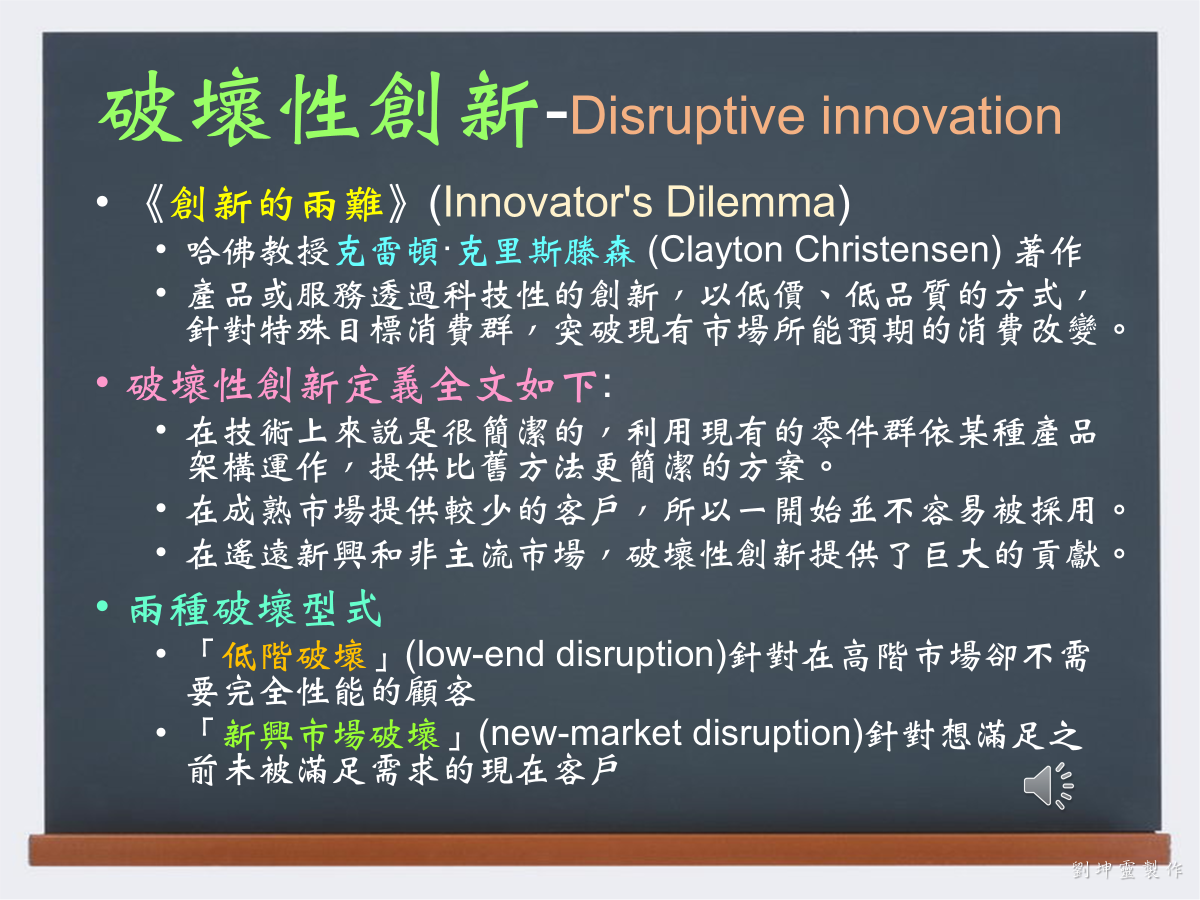 破壞性創新-Disruptive innovation

• 《創新的兩難》(Innovator's Dilemma)
  • 哈佛教授克雷頓·克里斯滕森 (Clayton Christensen) 著作
  • 產品或服務透過科技性的創新，以低價、低品質的方式，針對特殊目標消費群，突破現有市場所能預期的消費改變。

• 破壞性創新定義全文如下:
  • 在技術上來說是很簡潔的，利用現有的零件群依某種產品架構運作，提供比舊方法更簡潔的方案。
  • 在成熟市場提供較少的客戶，所以一開始並不容易被採用。
  • 在遙遠新興和非主流市場，破壞性創新提供了巨大的貢獻。

• 兩種破壞型式
  • 「低階破壞」(low-end disruption)針對在高階市場卻不需要完全性能的顧客
  • 「新興市場破壞」(new-market disruption)針對想滿足之前未被滿足需求的現在客戶

劉坤靈製作